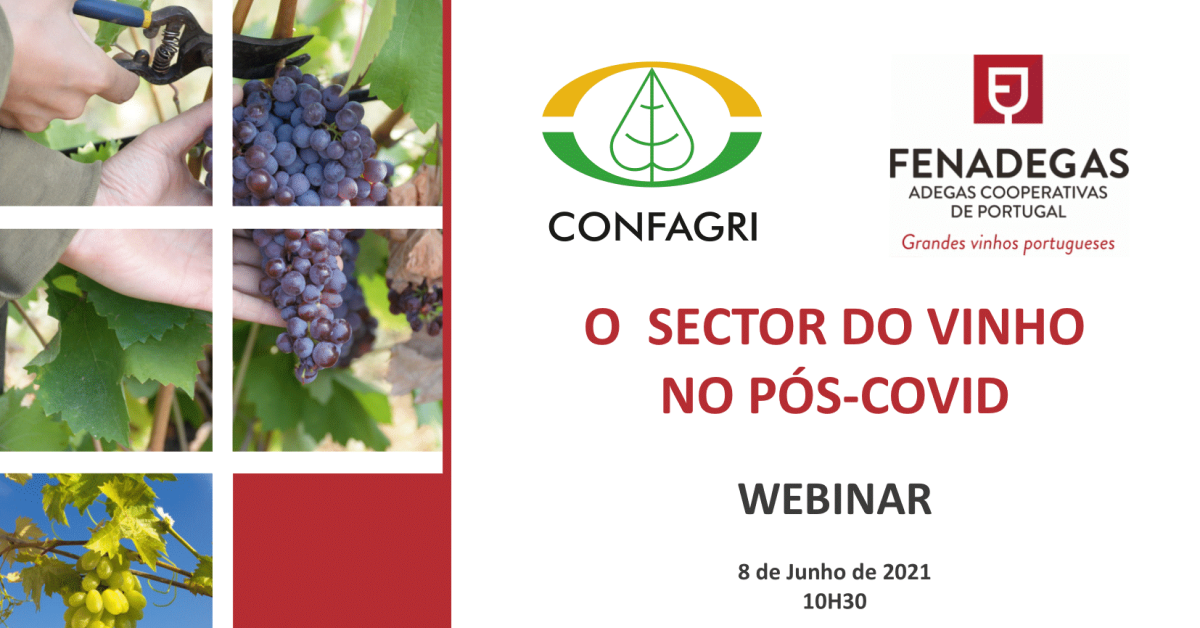 CONFAGRI

FENADEGAS
ADEGAS COOPERATIVAS DE PORTUGAL
Grandes vinhos portugueses

O SECTOR DO VINHO NO PÓS-COVID

WEBINAR

8 de Junho de 2021
10H30